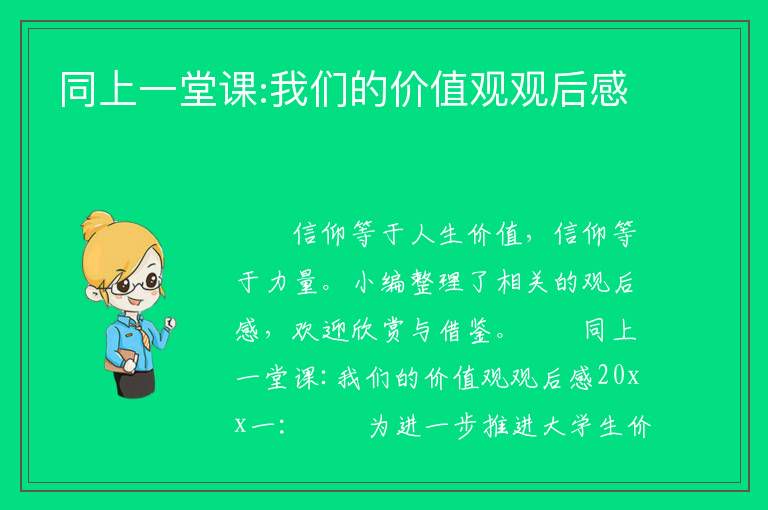 同上一堂课:我们的价值观观后感

信仰等于人生价值，信仰等于力量。小编整理了相关的观后感，欢迎欣赏与借鉴。 同上一堂课:我们的价值观观后感20xx一: 为进一步推进大学生价